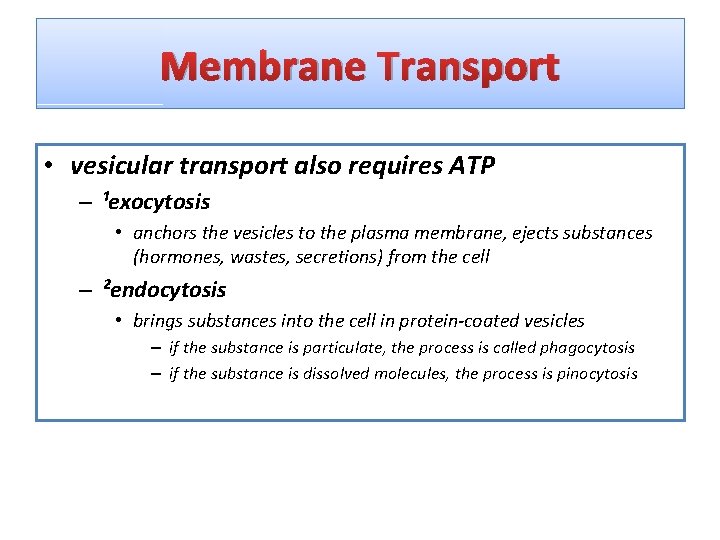 Membrane Transport

• vesicular transport also requires ATP

– $^1$exocytosis

• anchors the vesicles to the plasma membrane, ejects substances (hormones, wastes, secretions) from the cell

– $^2$endocytosis

• brings substances into the cell in protein-coated vesicles

– if the substance is particulate, the process is called phagocytosis

– if the substance is dissolved molecules, the process is pinocytosis